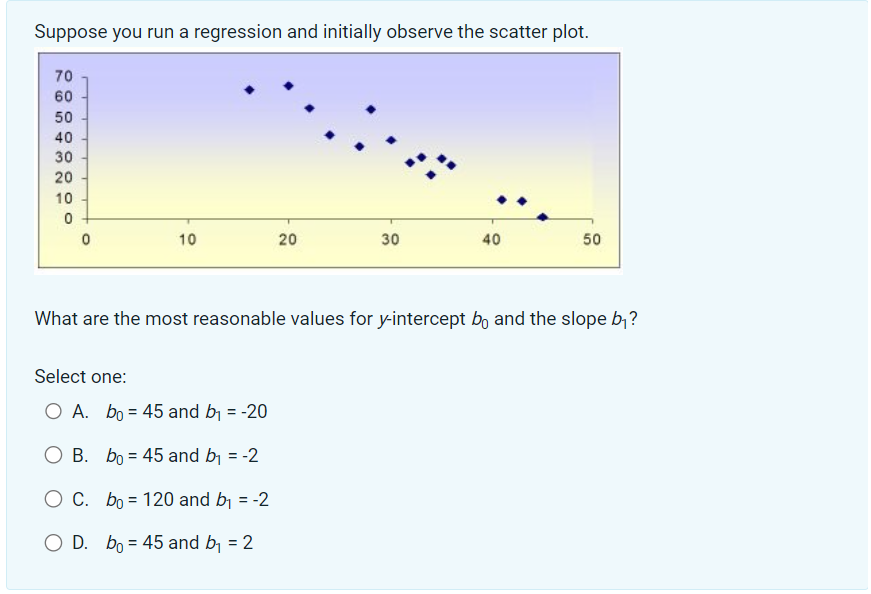 Suppose you run a regression and initially observe the scatter plot.

70
60
50
40
30
20
10
0
0 10 20 30 40 50

What are the most reasonable values for $y$-intercept $b_0$ and the slope $b_1$?

Select one:

A. $b_0 = 45$ and $b_1 = -20$

B. $b_0 = 45$ and $b_1 = -2$

C. $b_0 = 120$ and $b_1 = -2$

D. $b_0 = 45$ and $b_1 = 2$